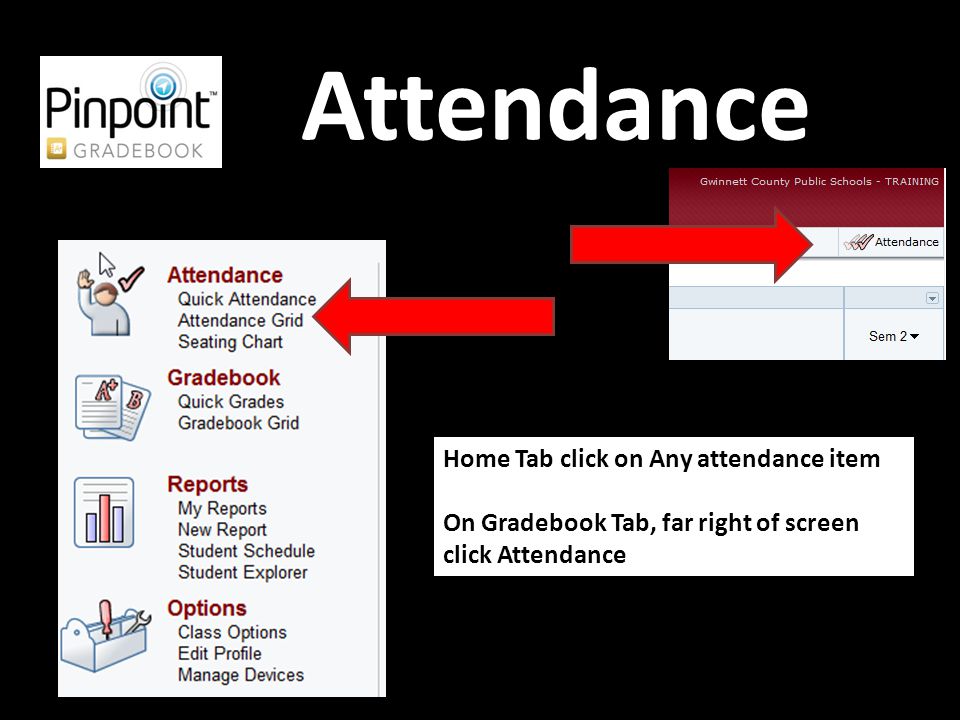 Pinpoint™
GRADEBOOK

Attendance

Gwinnett County Public Schools - TRAINING

Attendance

Sem 2

Attendance
Quick Attendance
Attendance Grid
Seating Chart

Gradebook
Quick Grades
Gradebook Grid

Reports
My Reports
New Report
Student Schedule
Student Explorer

Options
Class Options
Edit Profile
Manage Devices

Home Tab click on Any attendance item

On Gradebook Tab, far right of screen click Attendance